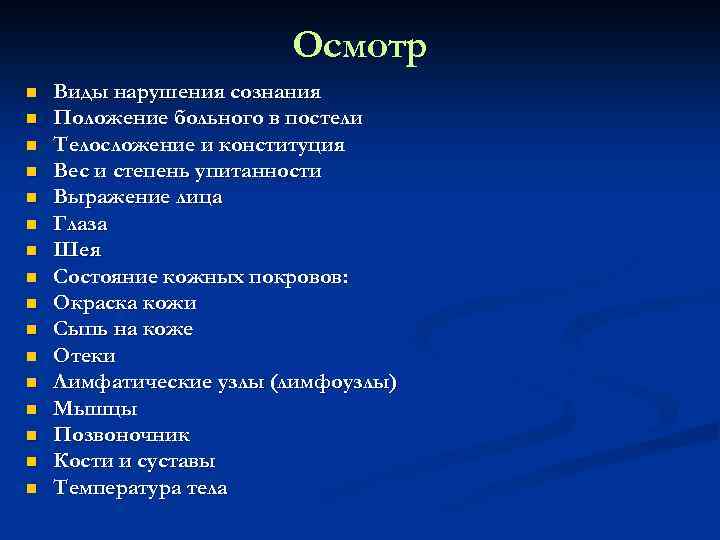 Осмотр

- Виды нарушения сознания
- Положение больного в постели
- Телосложение и конституция
- Вес и степень упитанности
- Выражение лица
- Глаза
- Шея
- Состояние кожных покровов:
- Окраска кожи
- Сыпь на коже
- Отеки
- Лимфатические узлы (лимфоузлы)
- Мышцы
- Позвоночник
- Кости и суставы
- Температура тела